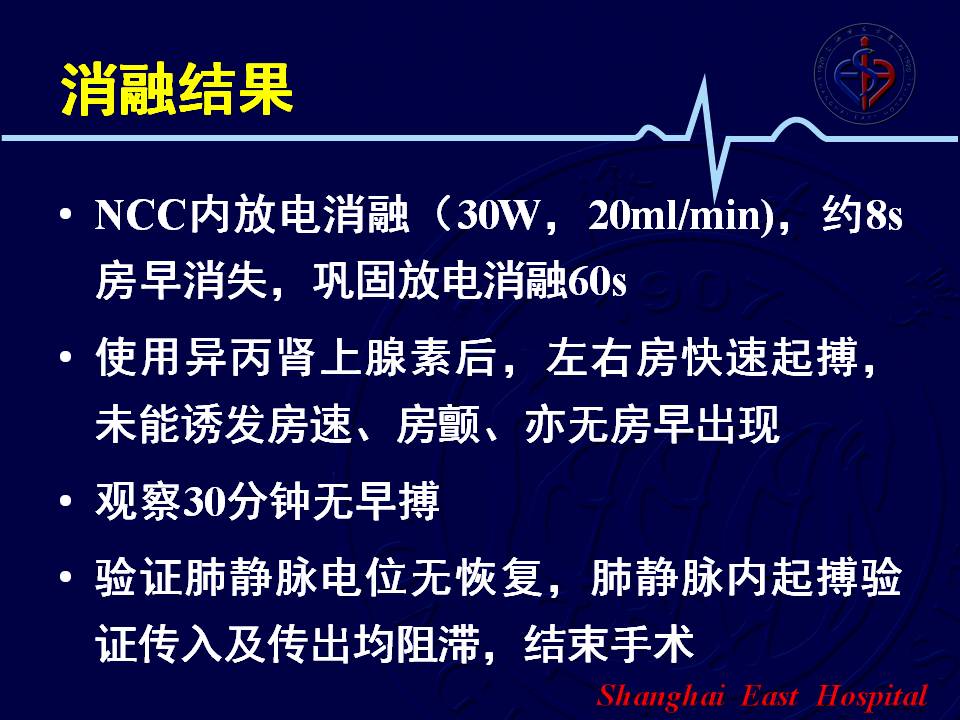 消融结果

• NCC内放电消融（30W，20ml/min)，约8s房早消失，巩固放电消融60s

• 使用异丙肾上腺素后，左右房快速起搏，未能诱发房速、房颤、亦无房早出现

• 观察30分钟无早搏

• 验证肺静脉电位无恢复，肺静脉内起搏验证传入及传出均阻滞，结束手术

Shanghai East Hospital